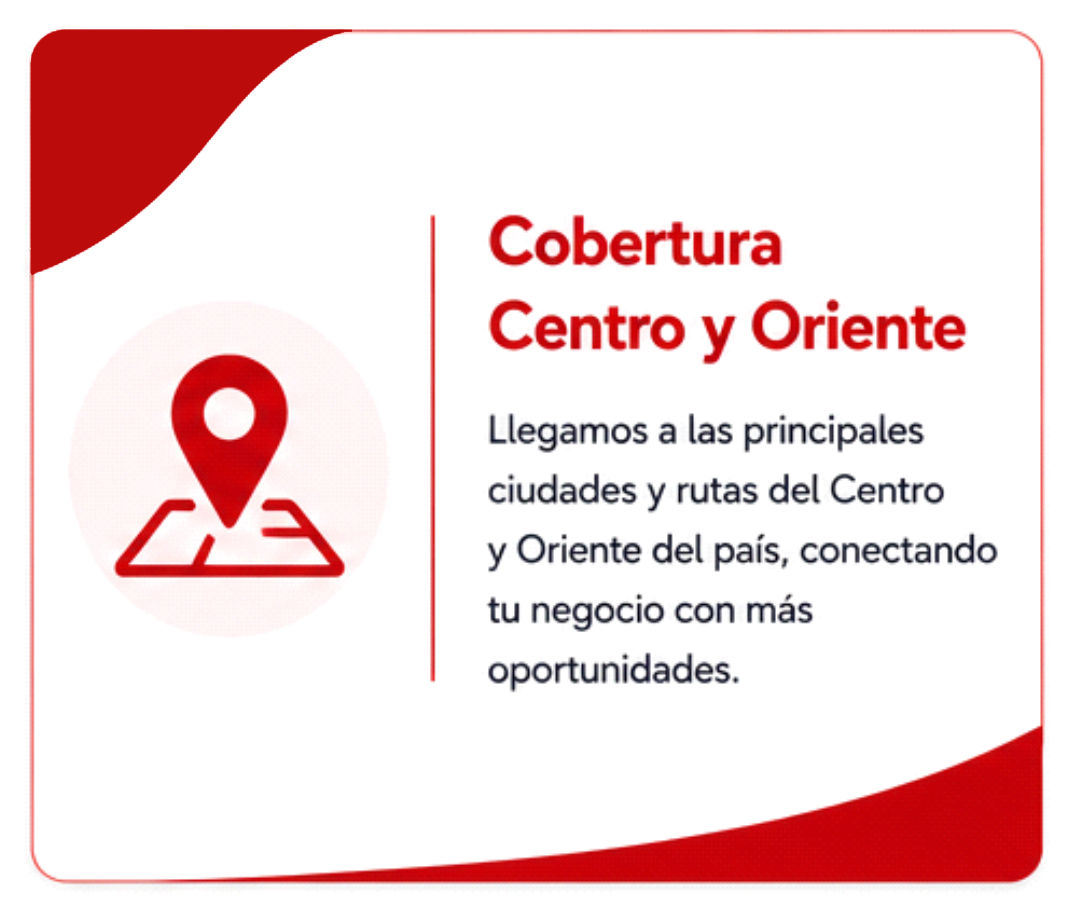 Cobertura
Centro y Oriente

Llegamos a las principales ciudades y rutas del Centro y Oriente del país, conectando tu negocio con más oportunidades.